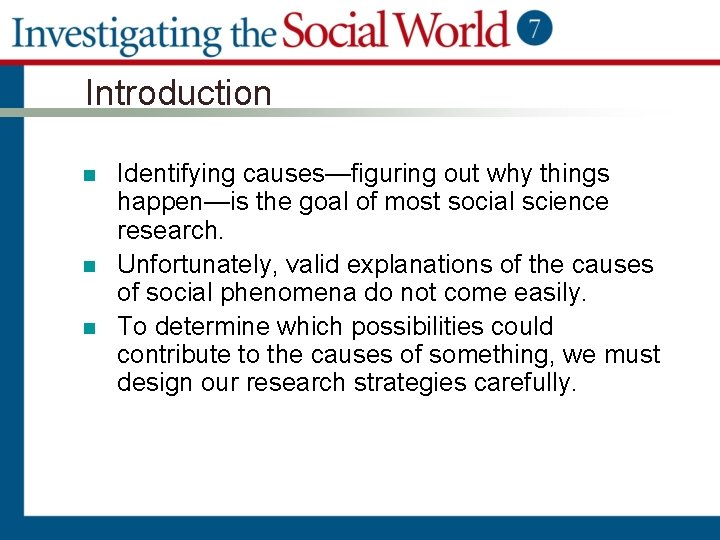 Investigating the Social World 7

Introduction

- Identifying causes—figuring out why things happen—is the goal of most social science research.
- Unfortunately, valid explanations of the causes of social phenomena do not come easily.
- To determine which possibilities could contribute to the causes of something, we must design our research strategies carefully.